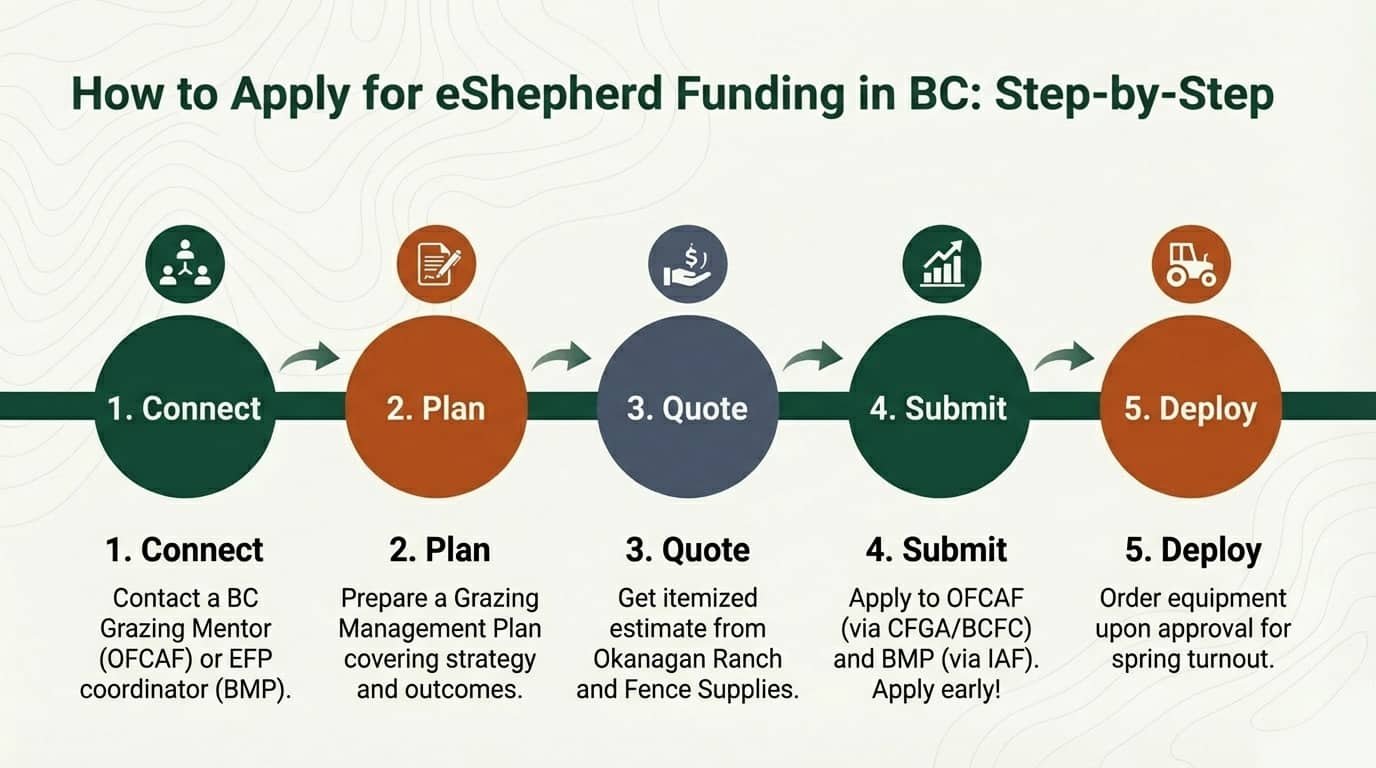 How to Apply for eShepherd Funding in BC: Step-by-Step

1. Connect

2. Plan

3. Quote

4. Submit

5. Deploy

1. Connect

Contact a BC Grazing Mentor (OFCAF) or EFP coordinator (BMP).

2. Plan

Prepare a Grazing Management Plan covering strategy and outcomes.

3. Quote

Get itemized estimate from Okanagan Ranch and Fence Supplies.

4. Submit

Apply to OFCAF (via CFGA/BCFC) and BMP (via IAF). Apply early!

5. Deploy

Order equipment upon approval for spring turnout.